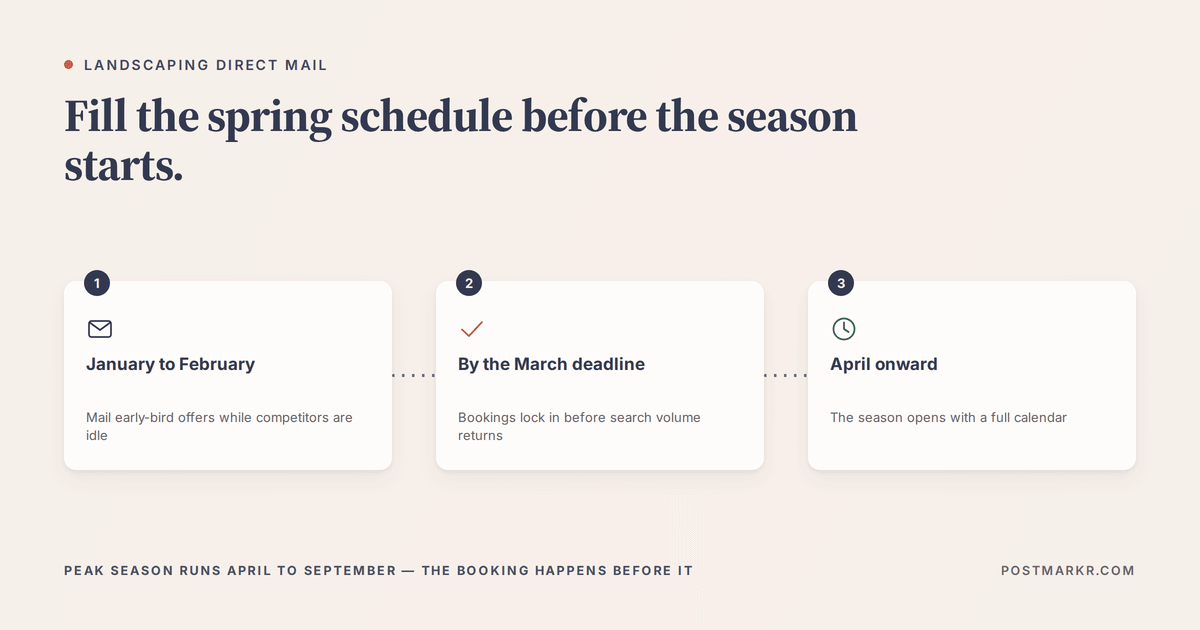 LANDSCAPING DIRECT MAIL

Fill the spring schedule before the season starts.

1

January to February

Mail early-bird offers while competitors are idle

2

By the March deadline

Bookings lock in before search volume returns

3

April onward

The season opens with a full calendar

PEAK SEASON RUNS APRIL TO SEPTEMBER — THE BOOKING HAPPENS BEFORE IT

POSTMARKR.COM